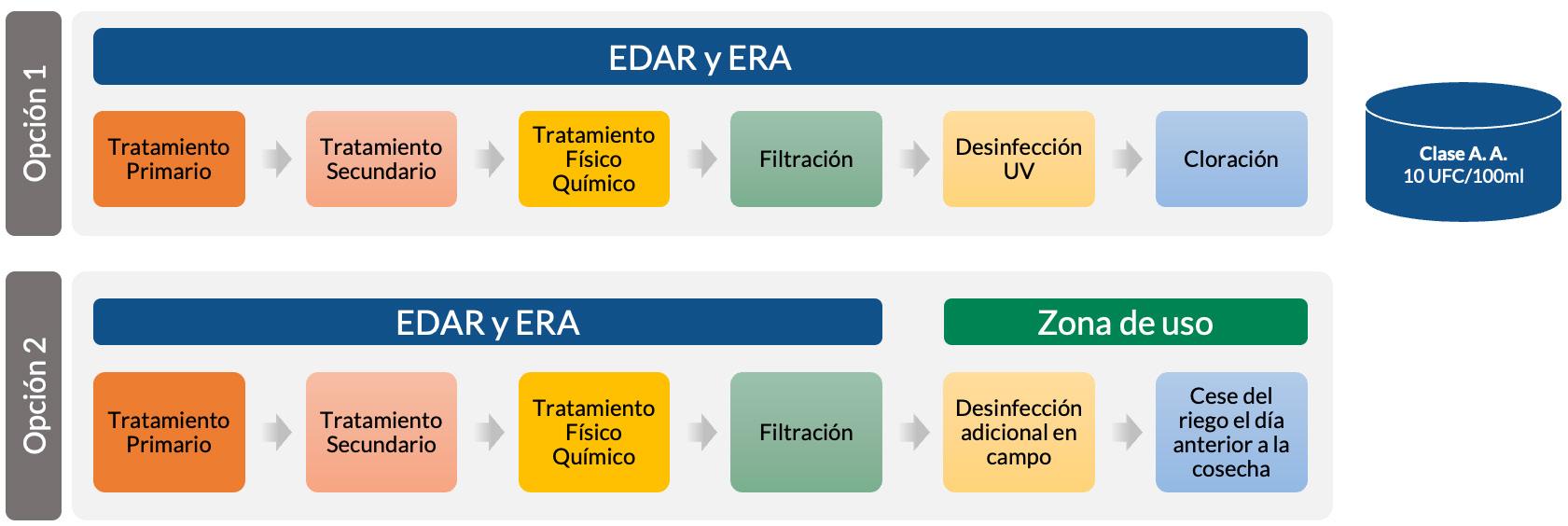 Opción 1

EDAR y ERA

Tratamiento Primario

Tratamiento Secundario

Tratamiento Físico Químico

Filtración

Desinfección UV

Cloración

Clase A. A.
10 UFC/100ml

Opción 2

EDAR y ERA

Zona de uso

Tratamiento Primario

Tratamiento Secundario

Tratamiento Físico Químico

Filtración

Desinfección adicional en campo

Cese del riego el día anterior a la cosecha